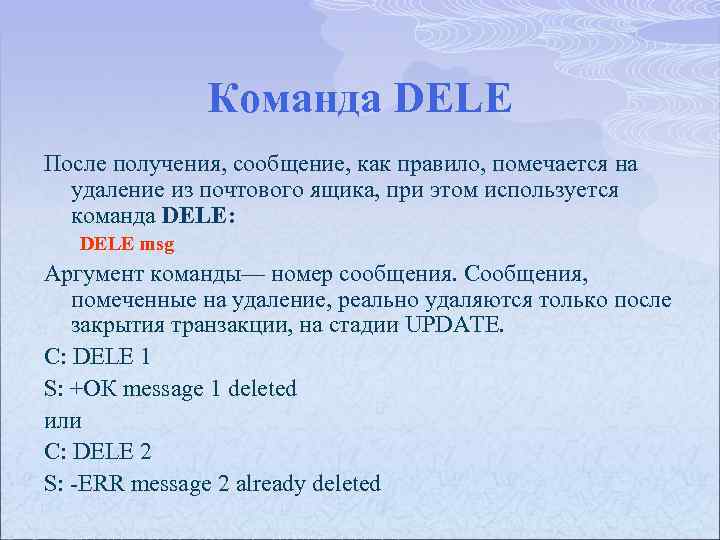 Команда DELE

После получения, сообщение, как правило, помечается на удаление из почтового ящика, при этом используется команда DELE:

DELE msg

Аргумент команды— номер сообщения. Сообщения, помеченные на удаление, реально удаляются только после закрытия транзакции, на стадии UPDATE.

C: DELE 1

S: +OK message 1 deleted

или

C: DELE 2

S: -ERR message 2 already deleted